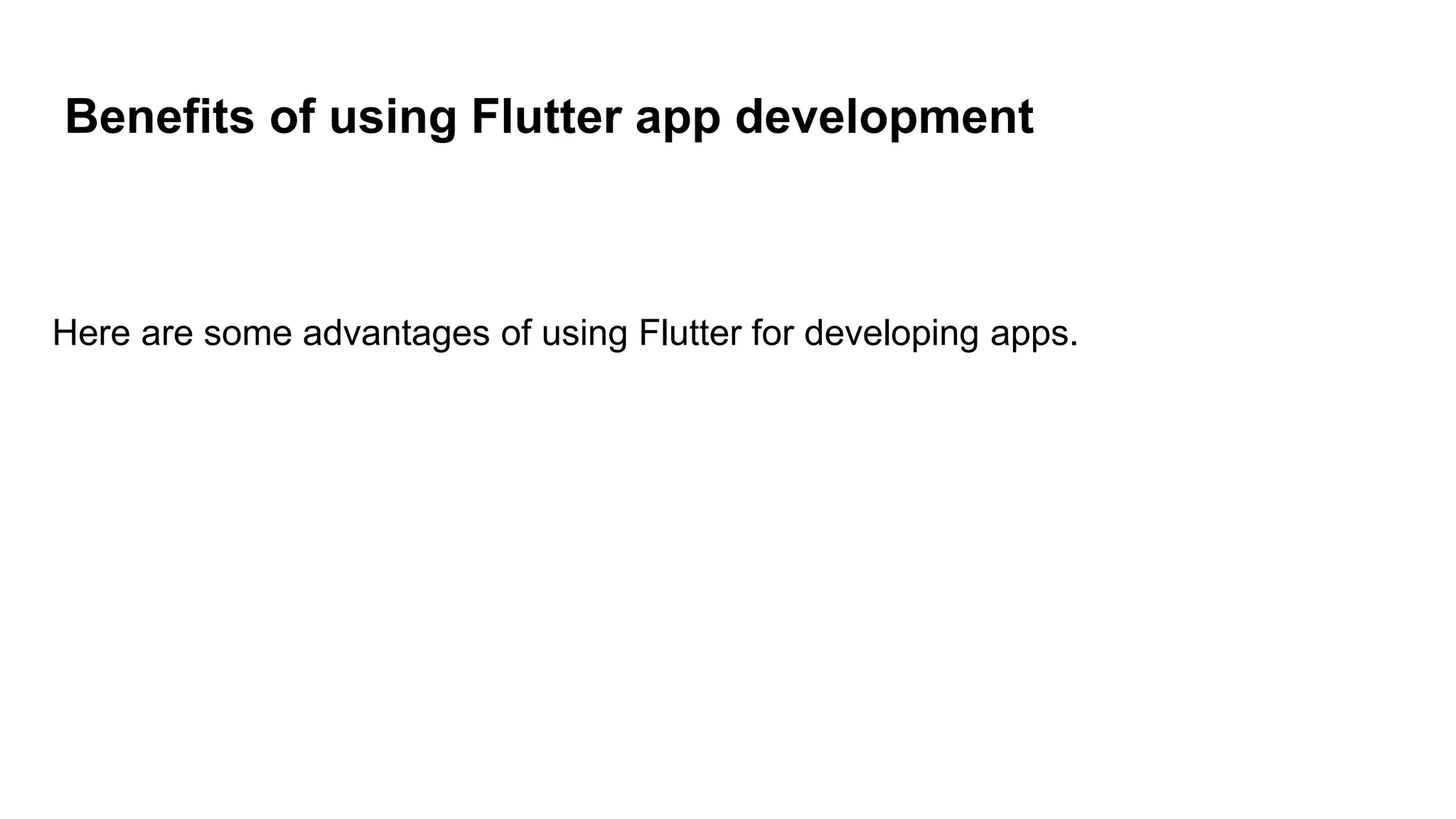 Benefits of using Flutter app development

Here are some advantages of using Flutter for developing apps.